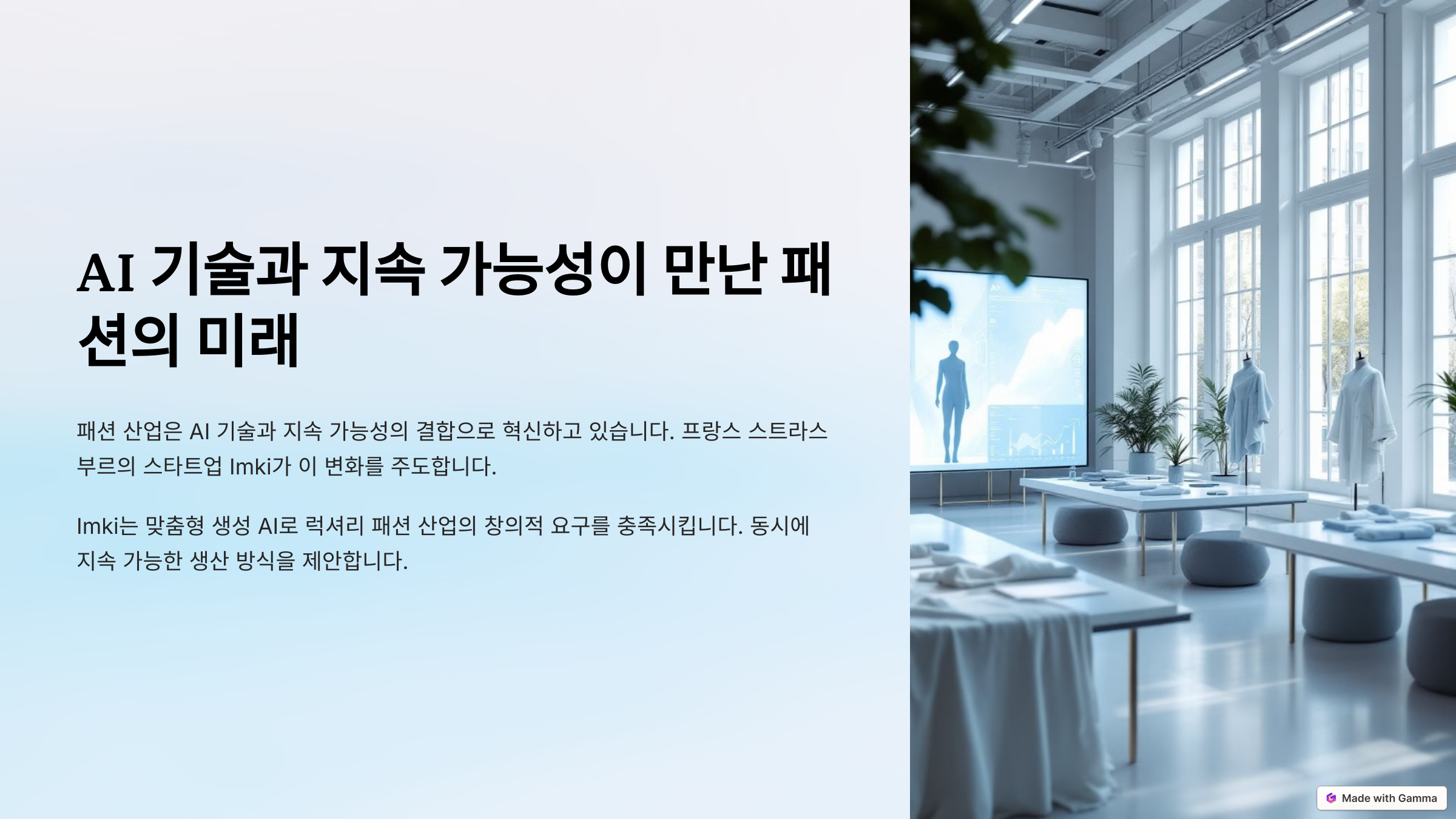 AI 기술과 지속 가능성이 만난 패션의 미래

패션 산업은 AI 기술과 지속 가능성의 결합으로 혁신하고 있습니다. 프랑스 스트라스부르의 스타트업 Imki가 이 변화를 주도합니다.

Imki는 맞춤형 생성 AI로 럭셔리 패션 산업의 창의적 요구를 충족시킵니다. 동시에 지속 가능한 생산 방식을 제안합니다.

Made with Gamma